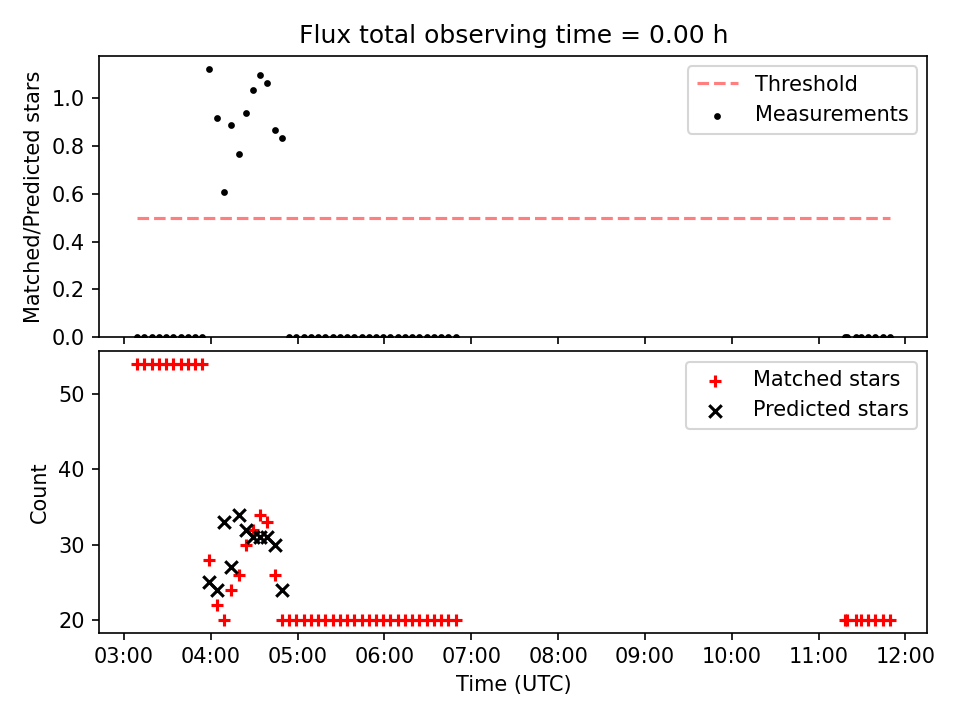 Flux total observing time = 0.00 h

Matched/Predicted stars

1.0
0.8
0.6
0.4
0.2
0.0

Threshold
Measurements

Count

50
40
30
20

Matched stars
Predicted stars

03:00 04:00 05:00 06:00 07:00 08:00 09:00 10:00 11:00 12:00

Time (UTC)